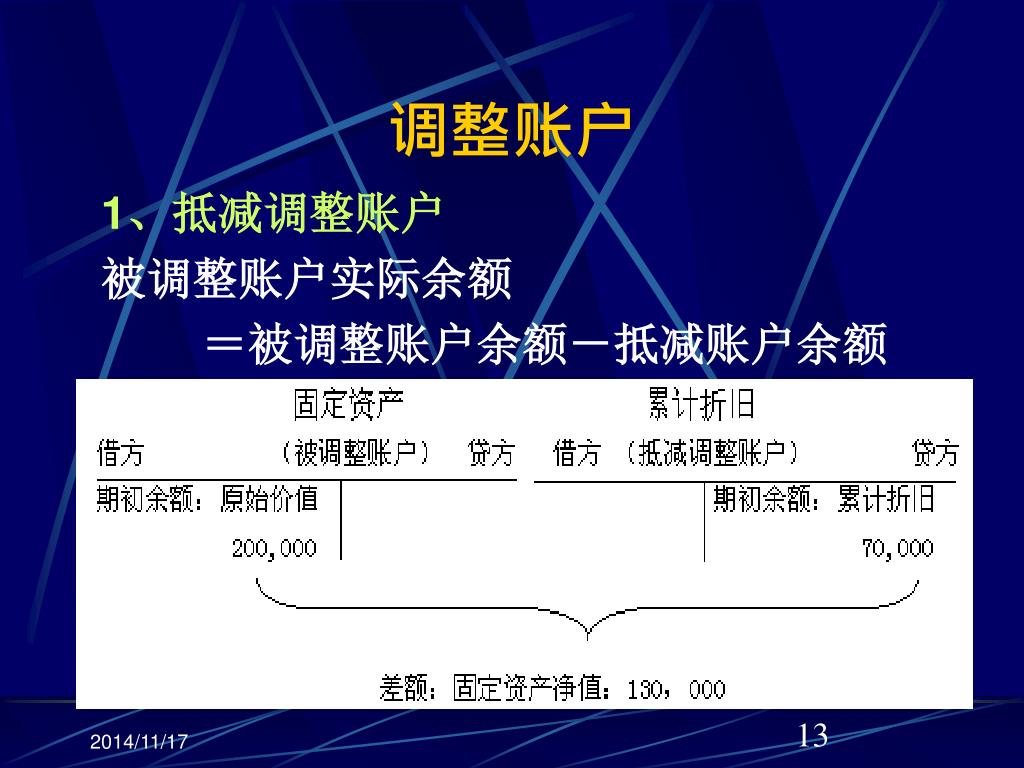 调整账户

1、抵减调整账户

被调整账户实际余额

＝被调整账户余额－抵减账户余额

固定资产

借方 （被调整账户） 贷方

期初余额：原始价值

200,000

累计折旧

借方 （抵减调整账户） 贷方

期初余额：累计折旧

70,000

差额：固定资产净值：130，000

2014/11/17

13